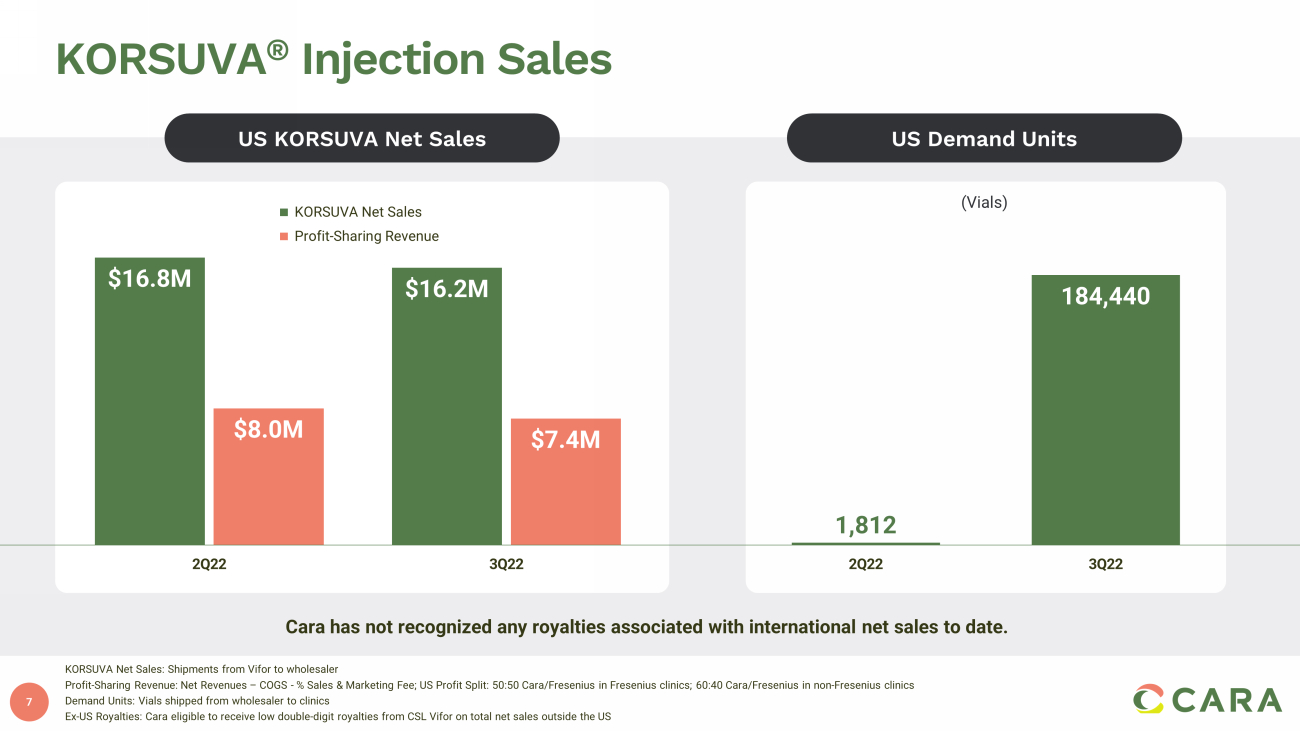 KORSUVA® Injection Sales

US KORSUVA Net Sales

KORSUVA Net Sales
Profit-Sharing Revenue

$16.8M
$8.0M
$16.2M
$7.4M

2Q22
3Q22

US Demand Units

(Vials)

1,812
184,440

2Q22
3Q22

Cara has not recognized any royalties associated with international net sales to date.

KORSUVA Net Sales: Shipments from Vifor to wholesaler
Profit-Sharing Revenue: Net Revenues – COGS - % Sales & Marketing Fee; US Profit Split: 50:50 Cara/Fresenius in Fresenius clinics; 60:40 Cara/Fresenius in non-Fresenius clinics
Demand Units: Vials shipped from wholesaler to clinics
Ex-US Royalties: Cara eligible to receive low double-digit royalties from CSL Vifor on total net sales outside the US

7

CARA